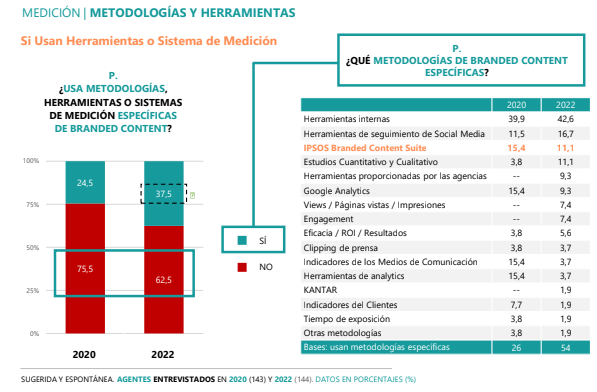 MEDICIÓN | METODOLOGÍAS Y HERRAMIENTAS

Si Usan Herramientas o Sistema de Medición

P.
¿USA METODOLOGÍAS, HERRAMIENTAS O SISTEMAS DE MEDICIÓN ESPECÍFICAS DE BRANDED CONTENT?

100%
75%
50%
25%
0%

24,5
75,5
37,5
62,5

2020
2022

SÍ
NO

P.
¿QUÉ METODOLOGÍAS DE BRANDED CONTENT ESPECÍFICAS?

| | 2020 | 2022 |
|---|---|---|
| Herramientas internas | 39,9 | 42,6 |
| Herramientas de seguimiento de Social Media | 11,5 | 16,7 |
| IPSOS Branded Content Suite | 15,4 | 11,1 |
| Estudios Cuantitativo y Cualitativo | 3,8 | 11,1 |
| Herramientas proporcionadas por las agencias | -- | 9,3 |
| Google Analytics | 15,4 | 9,3 |
| Views / Páginas vistas / Impresiones | -- | 7,4 |
| Engagement | -- | 7,4 |
| Eficacia / ROI / Resultados | 3,8 | 5,6 |
| Clipping de prensa | 3,8 | 3,7 |
| Indicadores de los Medios de Comunicación | 15,4 | 3,7 |
| Herramientas de analytics | 15,4 | 3,7 |
| KANTAR | -- | 1,9 |
| Indicadores del Clientes | 7,7 | 1,9 |
| Tiempo de exposición | 3,8 | 1,9 |
| Otras metodologías | 3,8 | 1,9 |
| Bases: usan metodologías específicas | 26 | 54 |

SUGERIDA Y ESPONTÁNEA. AGENTES ENTREVISTADOS EN 2020 (143) Y 2022 (144). DATOS EN PORCENTAJES (%)